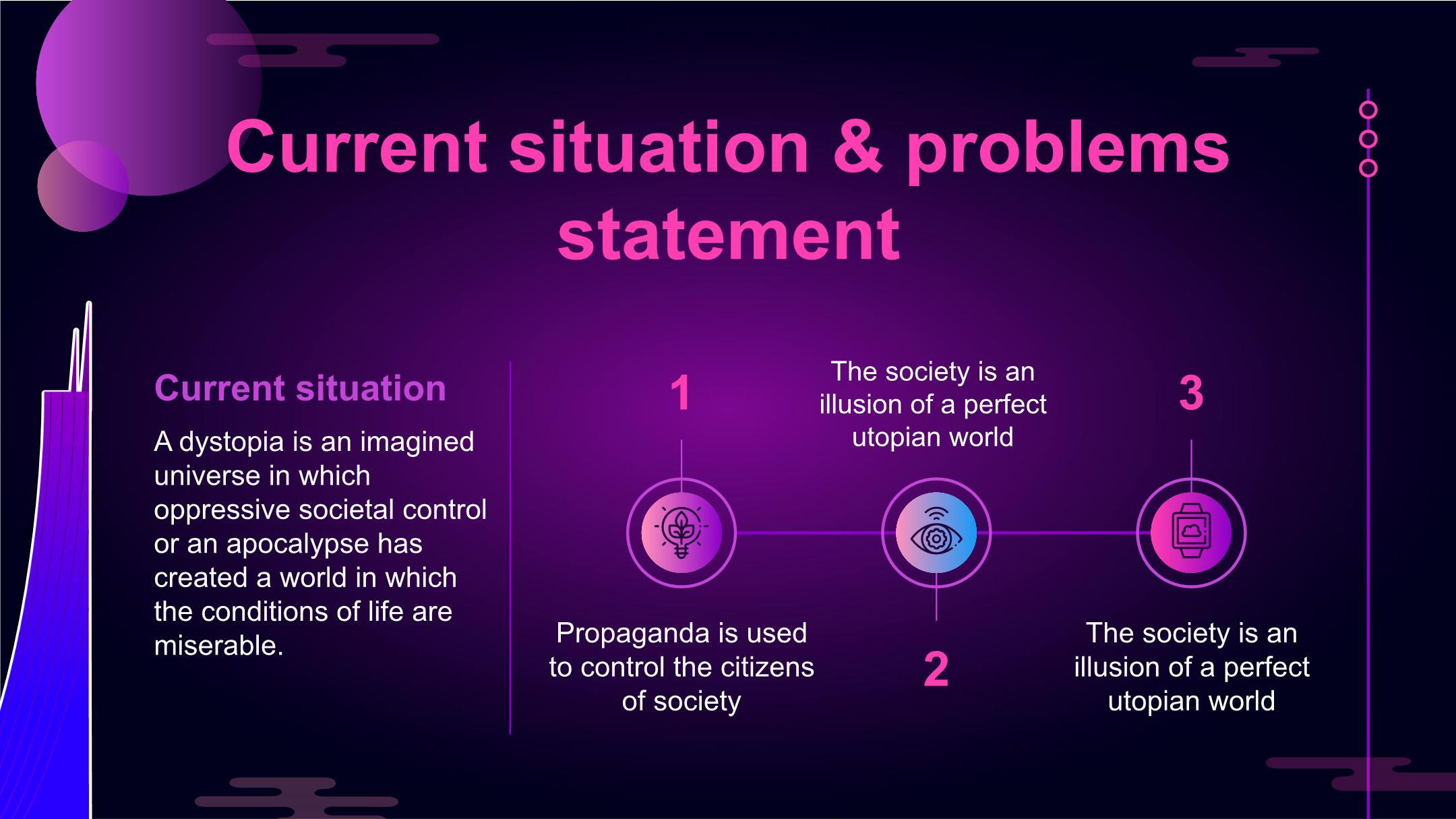 Current situation & problems statement

Current situation

A dystopia is an imagined universe in which oppressive societal control or an apocalypse has created a world in which the conditions of life are miserable.

1

Propaganda is used to control the citizens of society

The society is an illusion of a perfect utopian world

2

3

The society is an illusion of a perfect utopian world